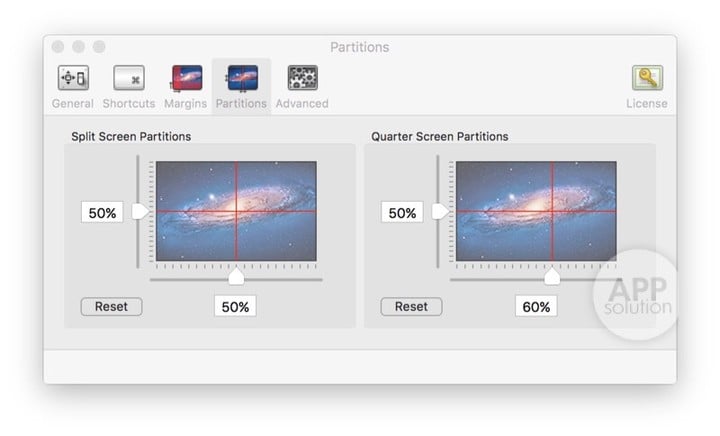 Partitions

General Shortcuts Margins Partitions Advanced License

Split Screen Partitions

50%

Reset

50%

Quarter Screen Partitions

50%

Reset

60%

APP
solution